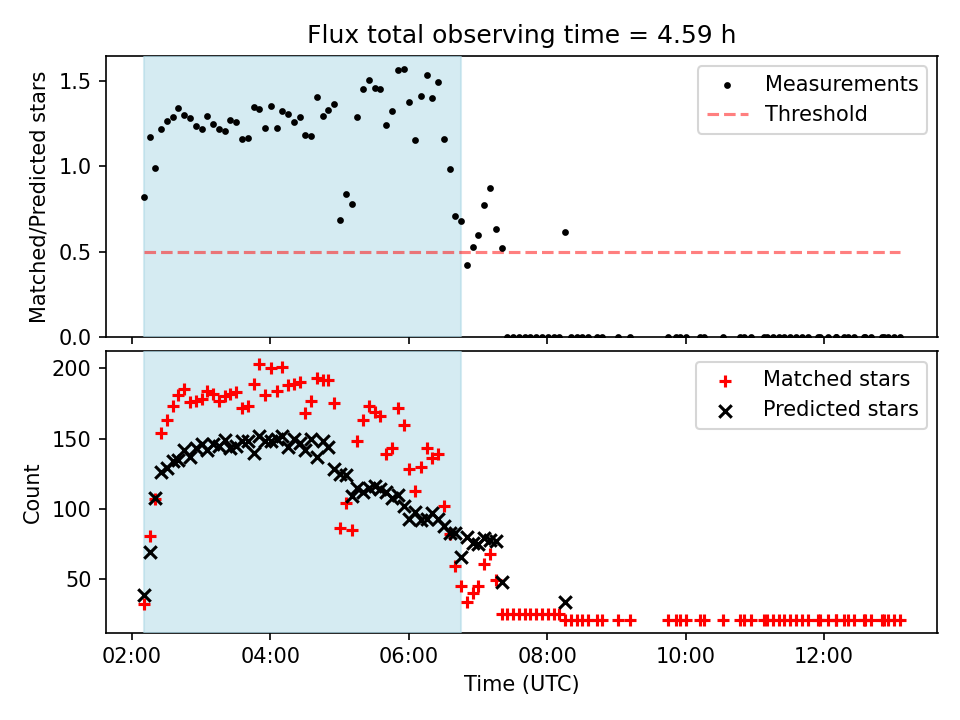 Flux total observing time = 4.59 h

Matched/Predicted stars

1.5
1.0
0.5
0.0

Measurements
Threshold

Count

200
150
100
50

Matched stars
Predicted stars

02:00
04:00
06:00
08:00
10:00
12:00

Time (UTC)